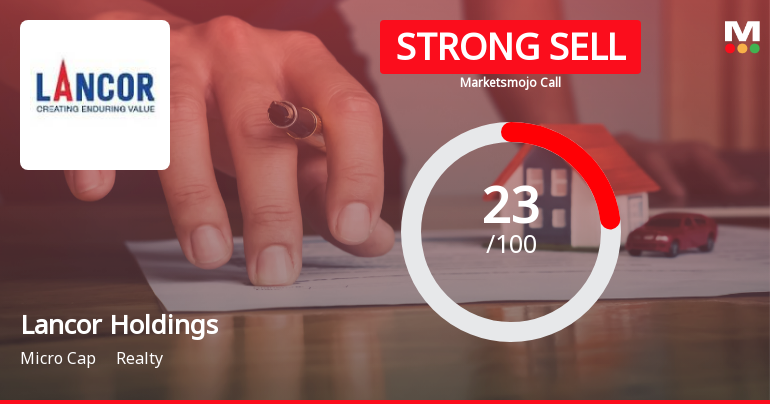 LANCOR
CREATING ENDURING VALUE

STRONG SELL
Marketsmojo Call

M

23
/100

Lancor Holdings
Micro Cap Realty